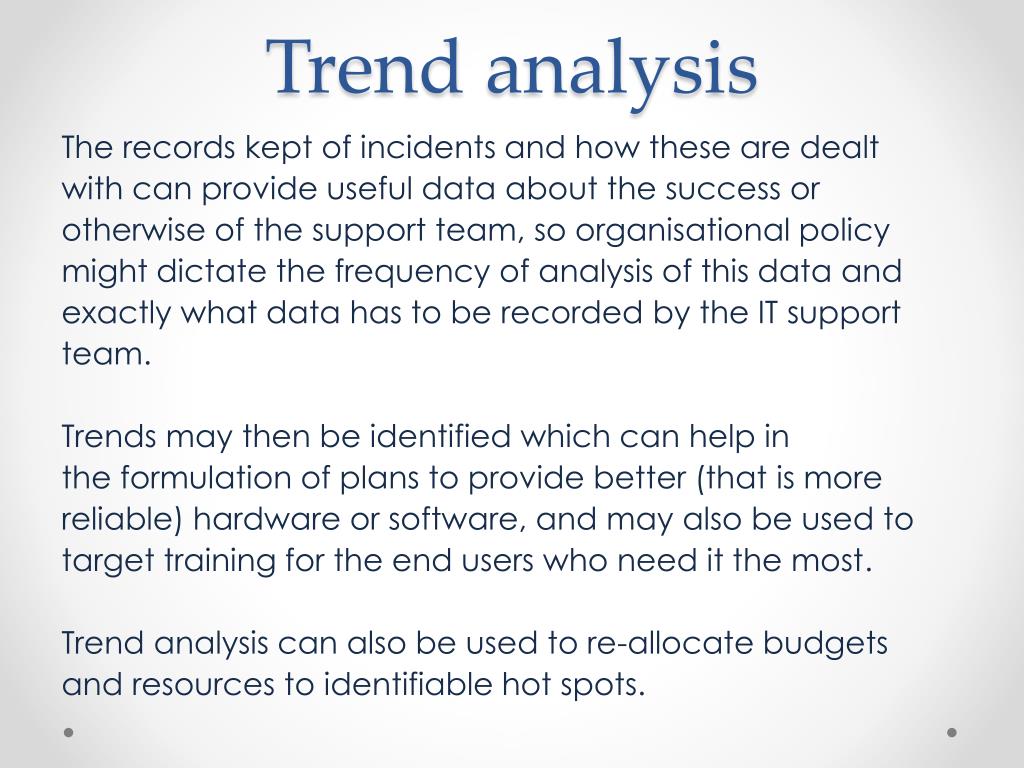 Trend analysis

The records kept of incidents and how these are dealt with can provide useful data about the success or otherwise of the support team, so organisational policy might dictate the frequency of analysis of this data and exactly what data has to be recorded by the IT support team.

Trends may then be identified which can help in the formulation of plans to provide better (that is more reliable) hardware or software, and may also be used to target training for the end users who need it the most.

Trend analysis can also be used to re-allocate budgets and resources to identifiable hot spots.